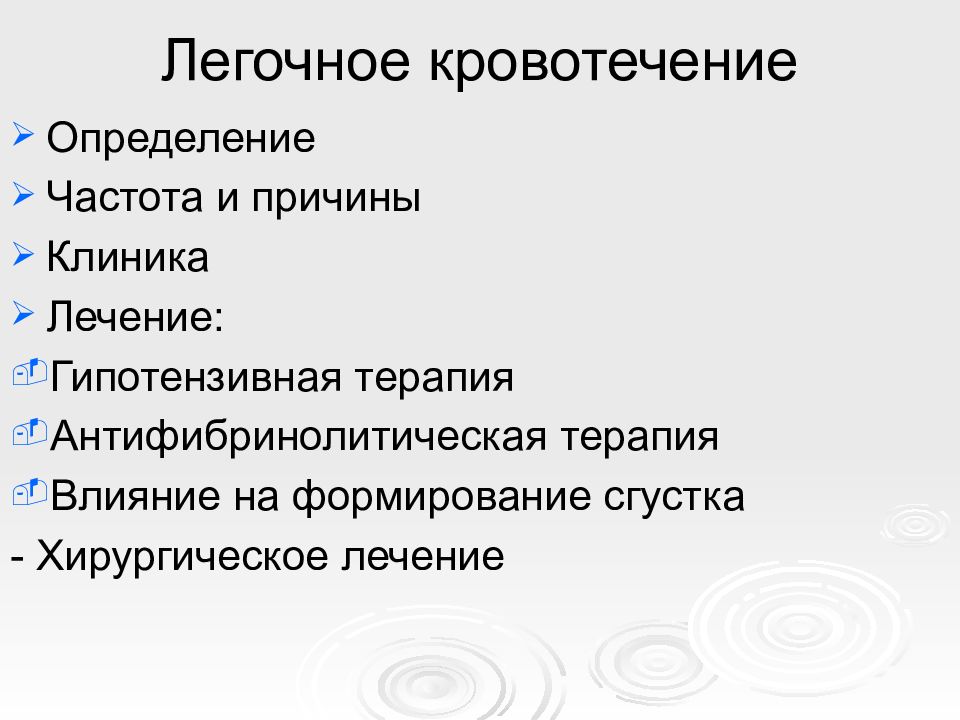 Легочное кровотечение

Определение

Частота и причины

Клиника

Лечение:

Гипотензивная терапия

Антифибринолитическая терапия

Влияние на формирование сгустка

- Хирургическое лечение